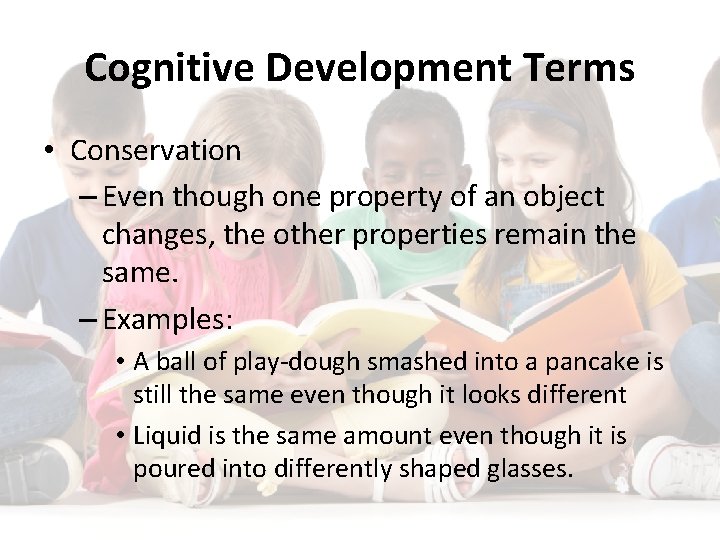 Cognitive Development Terms

• Conservation
– Even though one property of an object changes, the other properties remain the same.
– Examples:
• A ball of play-dough smashed into a pancake is still the same even though it looks different
• Liquid is the same amount even though it is poured into differently shaped glasses.